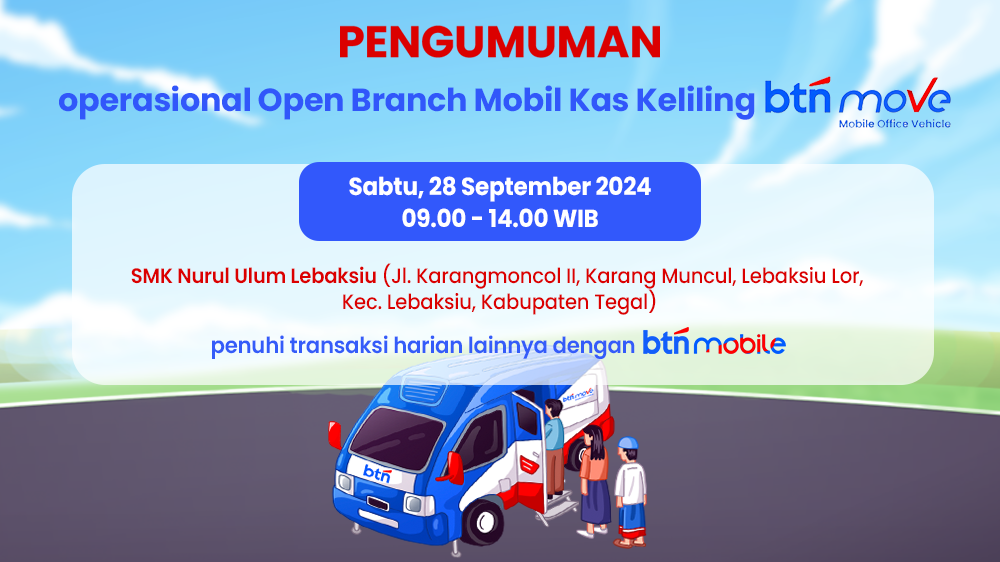 PENGUMUMAN

operasional Open Branch Mobil Kas Keliling btn move Mobile Office Vehicle

Sabtu, 28 September 2024
09.00 - 14.00 WIB

SMK Nurul Ulum Lebaksiu (Jl. Karangmoncol II, Karang Muncul, Lebaksiu Lor, Kec. Lebaksiu, Kabupaten Tegal)

penuhi transaksi harian lainnya dengan btn mobile

btn move

btn